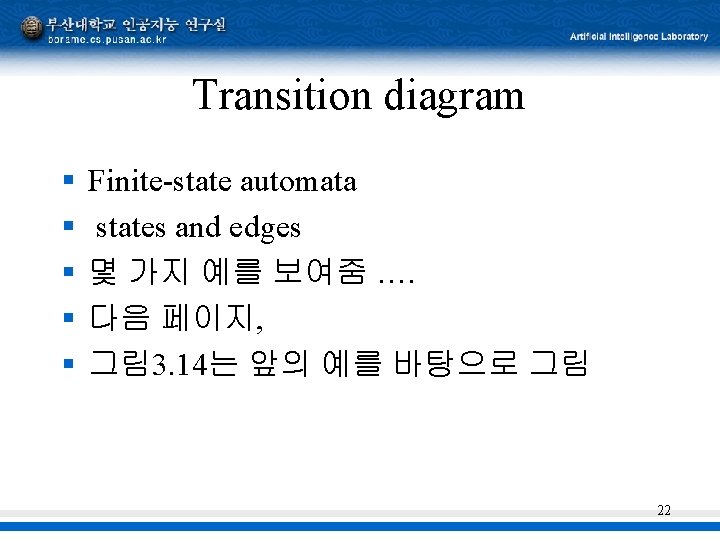 부산대학교 인공지능 연구실
borame.cs.pusan.ac.kr

Artificial Intelligence Laboratory

Transition diagram

- Finite-state automata
- states and edges
- 몇 가지 예를 보여줌 ....
- 다음 페이지,
- 그림3.14는 앞의 예를 바탕으로 그림

22